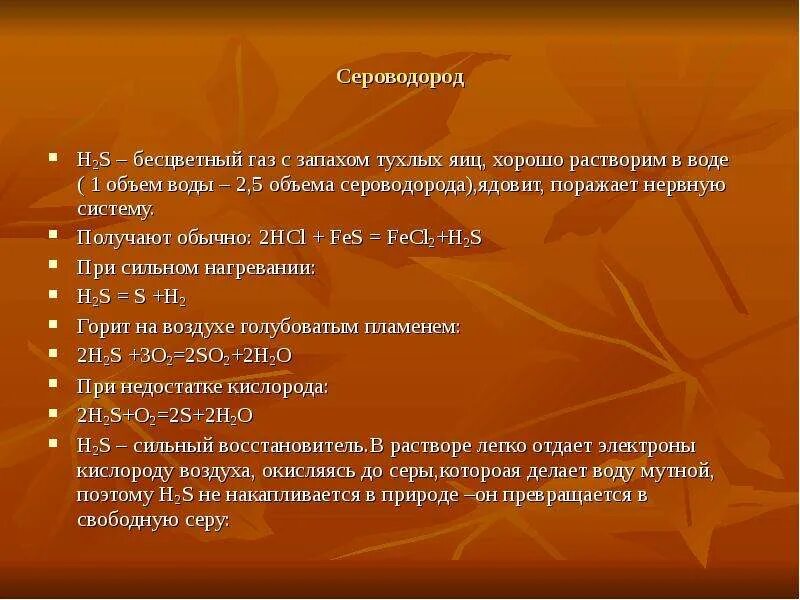 Сероводород

- $H_2S$ – бесцветный газ с запахом тухлых яиц, хорошо растворим в воде ( 1 объем воды – 2,5 объема сероводорода),ядовит, поражает нервную систему.
- Получают обычно: $2HCl + FeS = FeCl_2+H_2S$
- При сильном нагревании:
- $H_2S = S +H_2$
- Горит на воздухе голубоватым пламенем:
- $2H_2S +3O_2=2SO_2+2H_2O$
- При недостатке кислорода:
- $2H_2S+O_2=2S+2H_2O$
- $H_2S$ – сильный восстановитель.В растворе легко отдает электроны кислороду воздуха, окисляясь до серы,котороая делает воду мутной, поэтому $H_2S$ не накапливается в природе –он превращается в свободную серу: